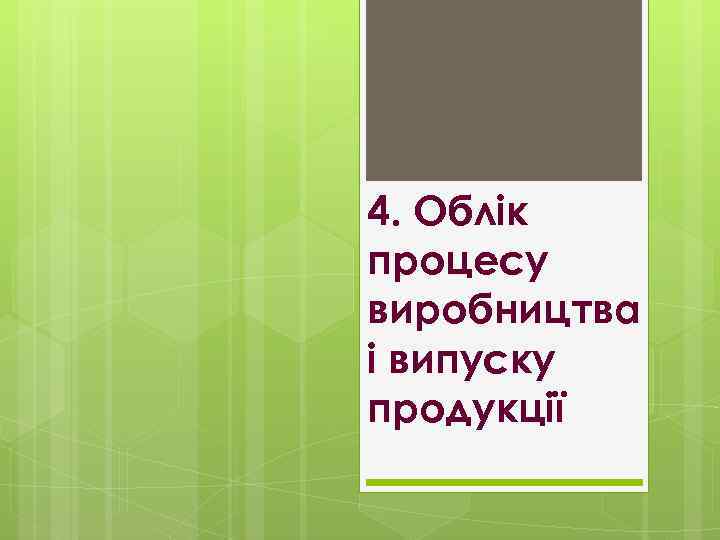 4. Облік процесу виробництва і випуску продукції